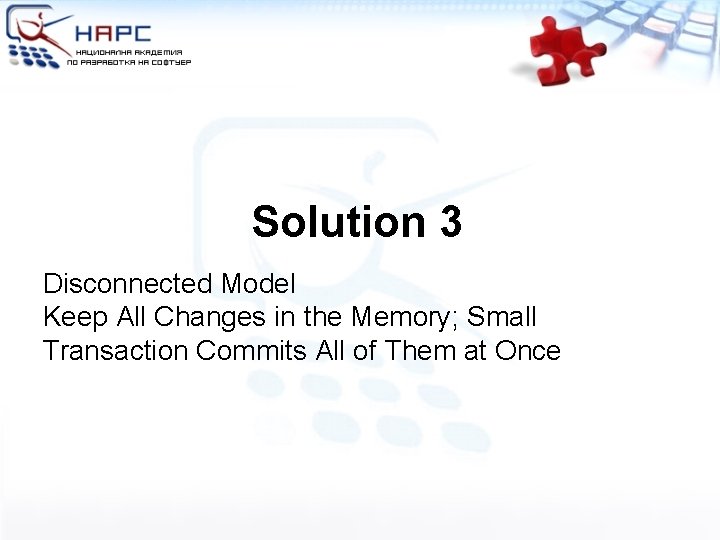 НАРС
НАЦИОНАЛНА АКАДЕМИЯ ПО РАЗРАБОТКА НА СОФТУЕР

Solution 3

Disconnected Model
Keep All Changes in the Memory; Small Transaction Commits All of Them at Once